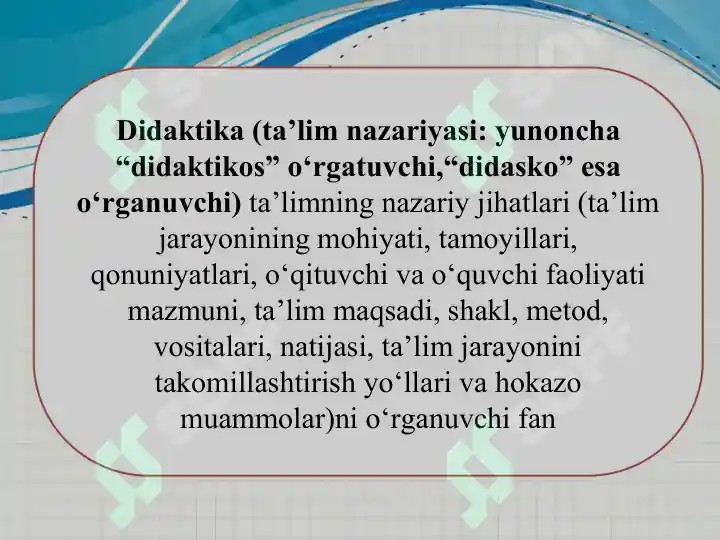 Didaktika (ta’lim nazariyasi: yunoncha “didaktikos” o‘rgatuvchi,“didasko” esa o‘rganuvchi) ta’limning nazariy jihatlari (ta’lim jarayonining mohiyati, tamoyillari, qonuniyatlari, o‘qituvchi va o‘quvchi faoliyati mazmuni, ta’lim maqsadi, shakl, metod, vositalari, natijasi, ta’lim jarayonini takomillashtirish yo‘llari va hokazo muammolar)ni o‘rganuvchi fan